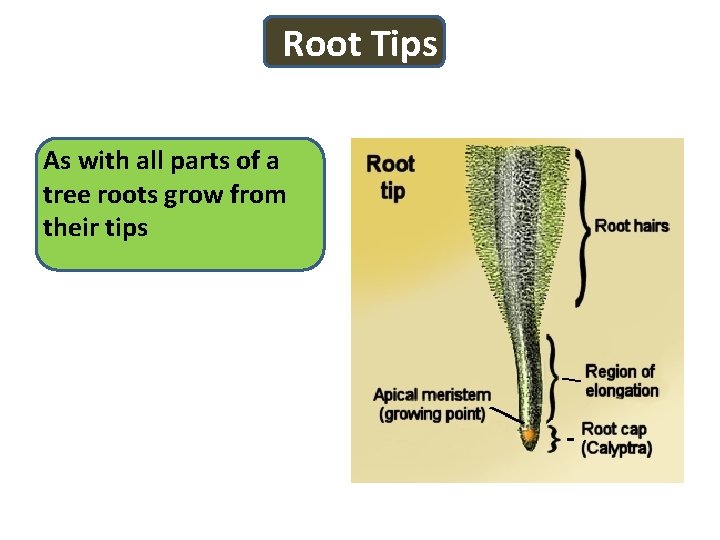 Root Tips

As with all parts of a tree roots grow from their tips

Root tip

Root hairs

Region of elongation

Apical meristem (growing point)

Root cap (Calyptra)